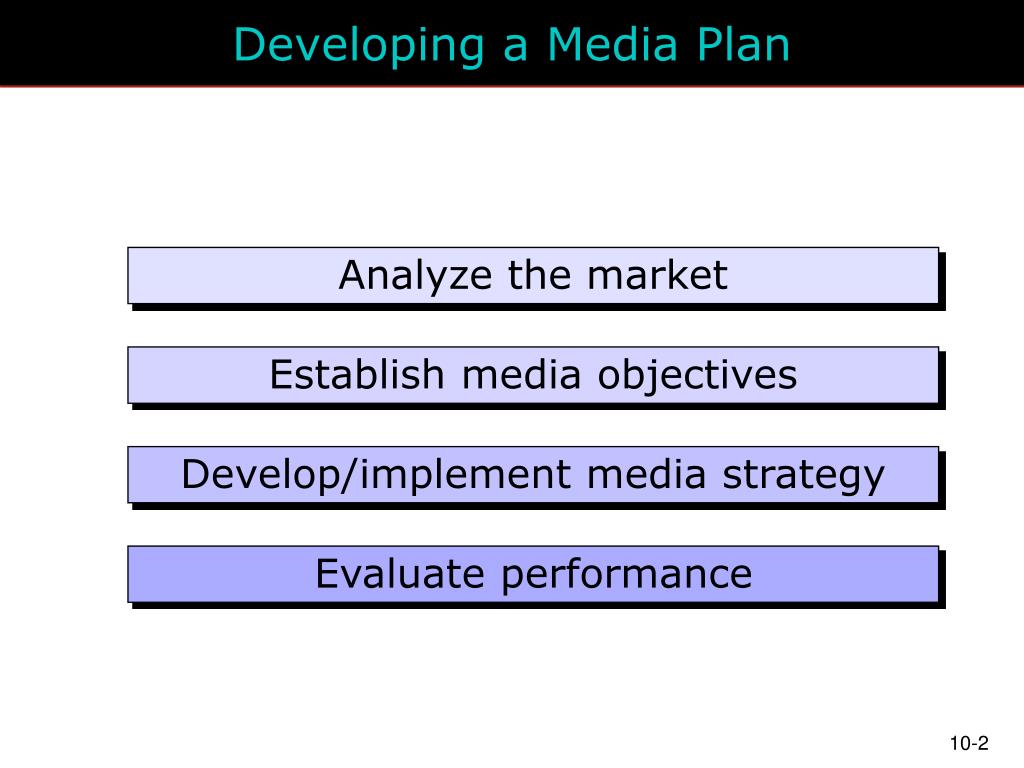 Developing a Media Plan

Analyze the market

Establish media objectives

Develop/implement media strategy

Evaluate performance

10-2